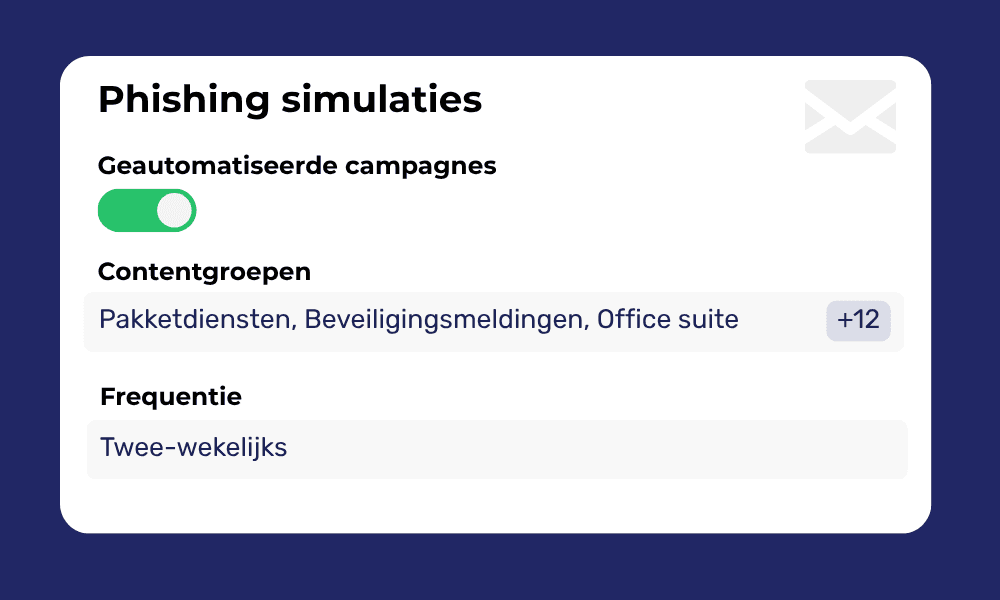 Phishing simulaties

Geautomatiseerde campagnes

Contentgroepen

Pakketdiensten, Beveiligingsmeldingen, Office suite +12

Frequentie

Twee-wekelijks